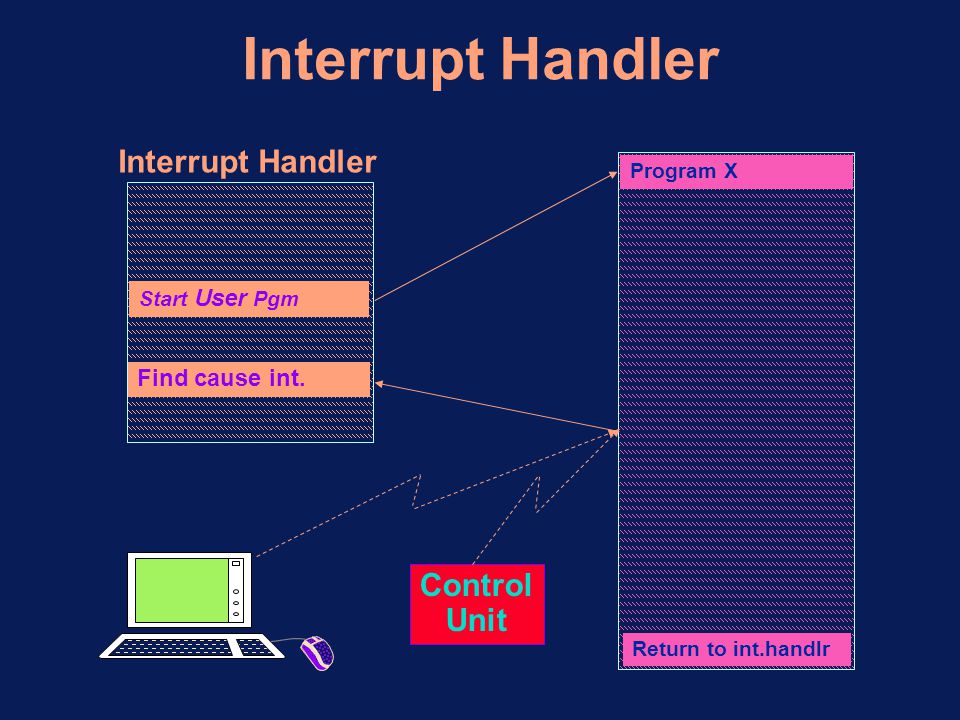 Interrupt Handler

Interrupt Handler

Start User Pgm

Find cause int.

Program X

Return to int.handlr

Control Unit